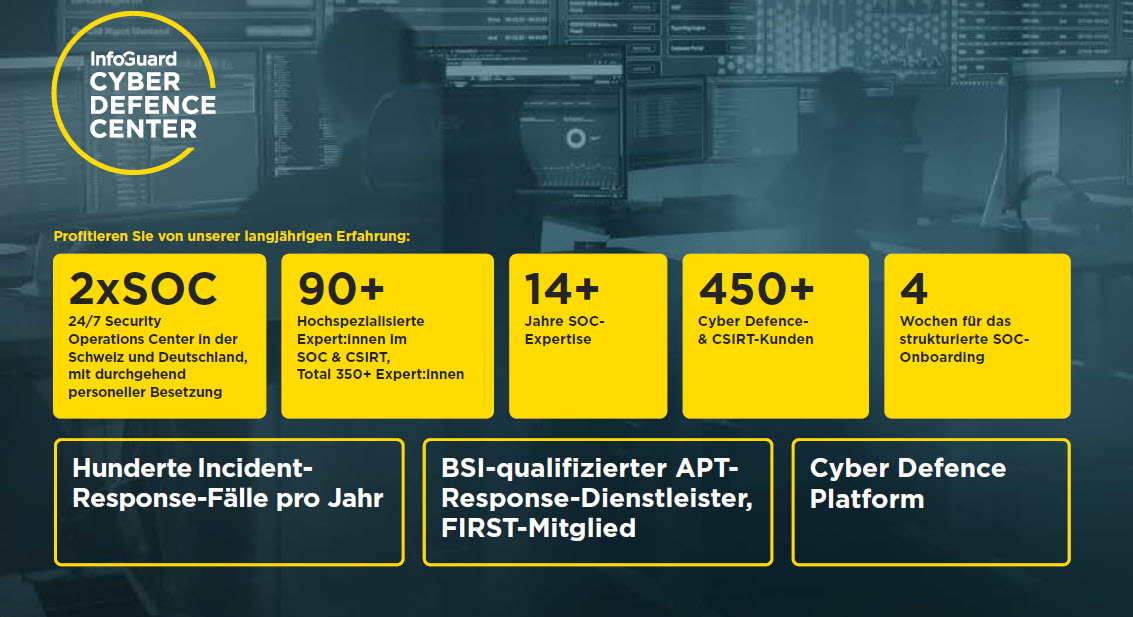 InfoGuard
CYBER DEFENCE CENTER

Profitieren Sie von unserer langjährigen Erfahrung:

2xSOC
24/7 Security Operations Center in der Schweiz und Deutschland, mit durchgehend personeller Besetzung

90+
Hochspezialisierte Expert:innen im SOC & CSIRT, Total 350+ Expert:innen

14+
Jahre SOC-Expertise

450+
Cyber Defence- & CSIRT-Kunden

4
Wochen für das strukturierte SOC-Onboarding

Hunderte Incident-Response-Fälle pro Jahr

BSI-qualifizierter APT-Response-Dienstleister, FIRST-Mitglied

Cyber Defence Platform